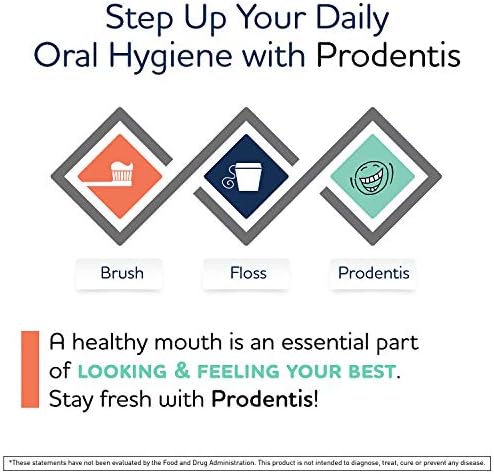 Step Up Your Daily Oral Hygiene with Prodentis

Brush

Floss

Prodentis

A healthy mouth is an essential part of LOOKING & FEELING YOUR BEST. Stay fresh with Prodentis!

*These statements have not been evaluated by the Food and Drug Administration. This product is not intended to diagnose, treat, cure or prevent any disease.